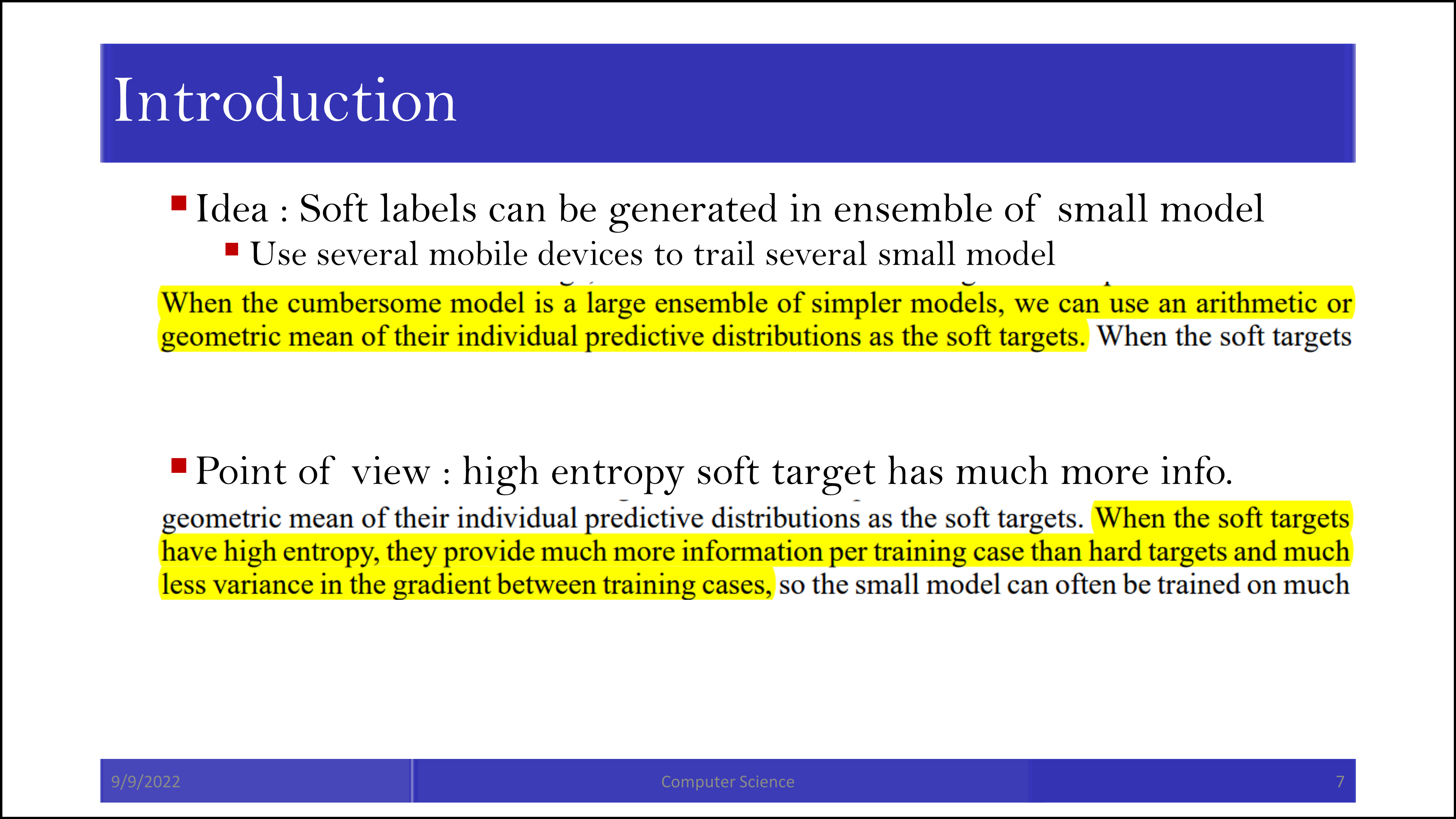 Introduction

Idea : Soft labels can be generated in ensemble of small model

Use several mobile devices to trail several small model

When the cumbersome model is a large ensemble of simpler models, we can use an arithmetic or geometric mean of their individual predictive distributions as the soft targets. When the soft targets

Point of view : high entropy soft target has much more info.

geometric mean of their individual predictive distributions as the soft targets. When the soft targets have high entropy, they provide much more information per training case than hard targets and much less variance in the gradient between training cases, so the small model can often be trained on much

9/9/2022

Computer Science

7